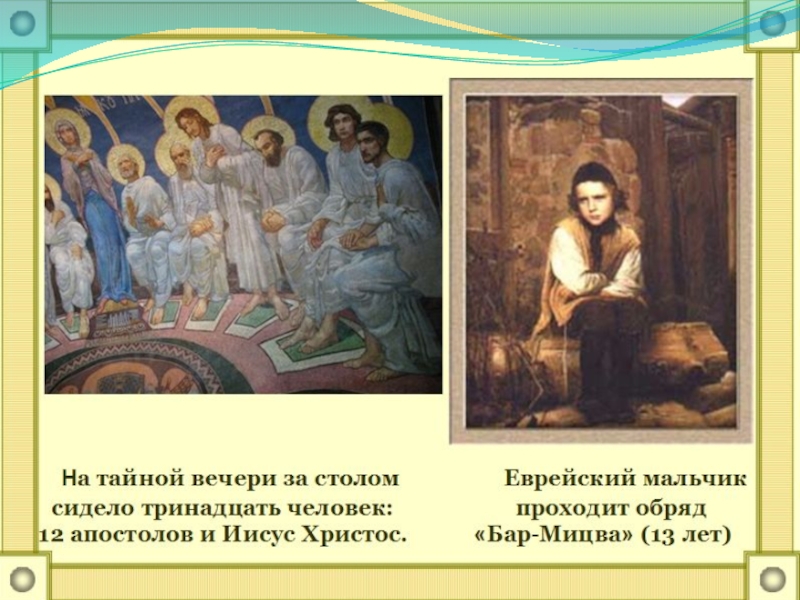 На тайной вечери за столом сидело тринадцать человек: 12 апостолов и Иисус Христос.

Еврейский мальчик проходит обряд «Бар-Мицва» (13 лет)